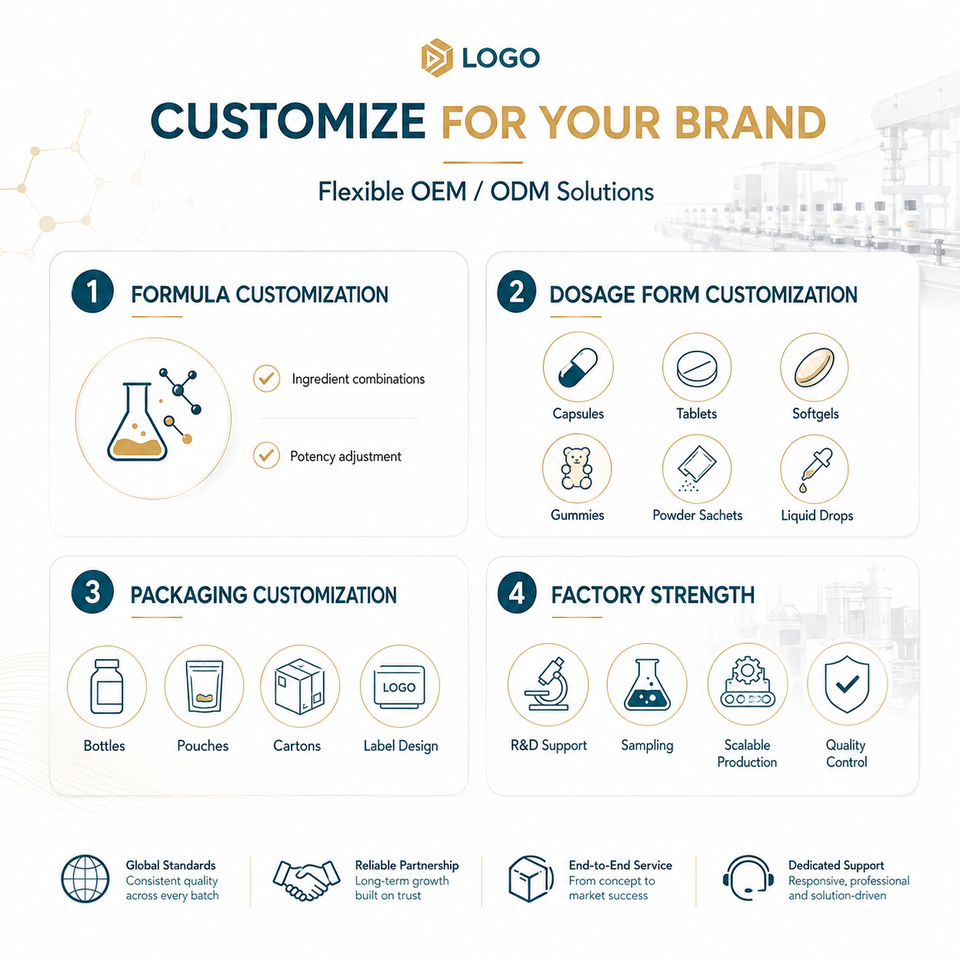 LOGO

CUSTOMIZE FOR YOUR BRAND

Flexible OEM / ODM Solutions

1 FORMULA CUSTOMIZATION

Ingredient combinations

Potency adjustment

2 DOSAGE FORM CUSTOMIZATION

Capsules

Tablets

Softgels

Gummies

Powder Sachets

Liquid Drops

3 PACKAGING CUSTOMIZATION

Bottles

Pouches

Cartons

LOGO

Label Design

4 FACTORY STRENGTH

R&D Support

Sampling

Scalable Production

Quality Control

Global Standards
Consistent quality across every batch

Reliable Partnership
Long-term growth built on trust

End-to-End Service
From concept to market success

Dedicated Support
Responsive, professional and solution-driven